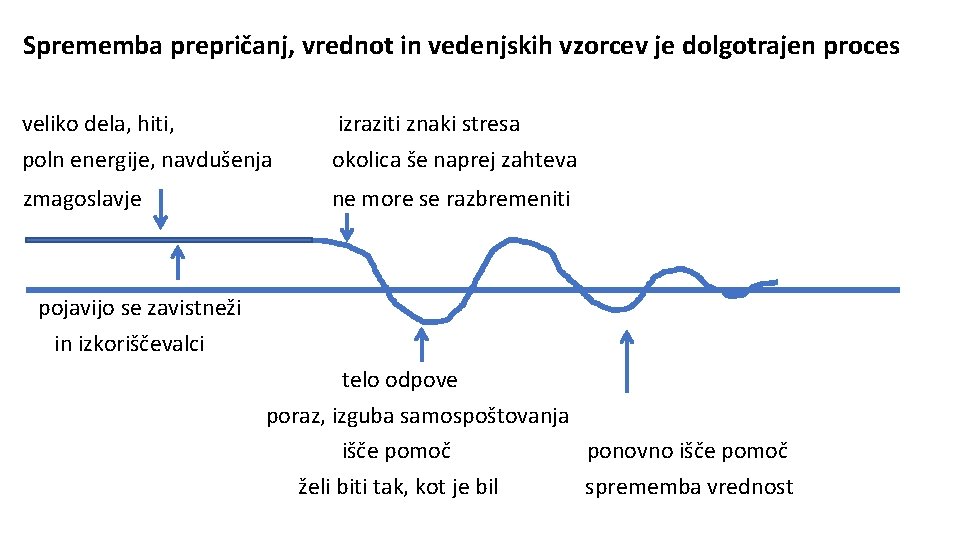 Sprememba prepričanj, vrednot in vedenjskih vzorcev je dolgotrajen proces

veliko dela, hiti,
poln energije, navdušenja
zmagoslavje

izraziti znaki stresa
okolica še naprej zahteva
ne more se razbremeniti

pojavijo se zavistneži
in izkoriščevalci

telo odpove
poraz, izguba samospoštovanja
išče pomoč
želi biti tak, kot je bil

ponovno išče pomoč
sprememba vrednost